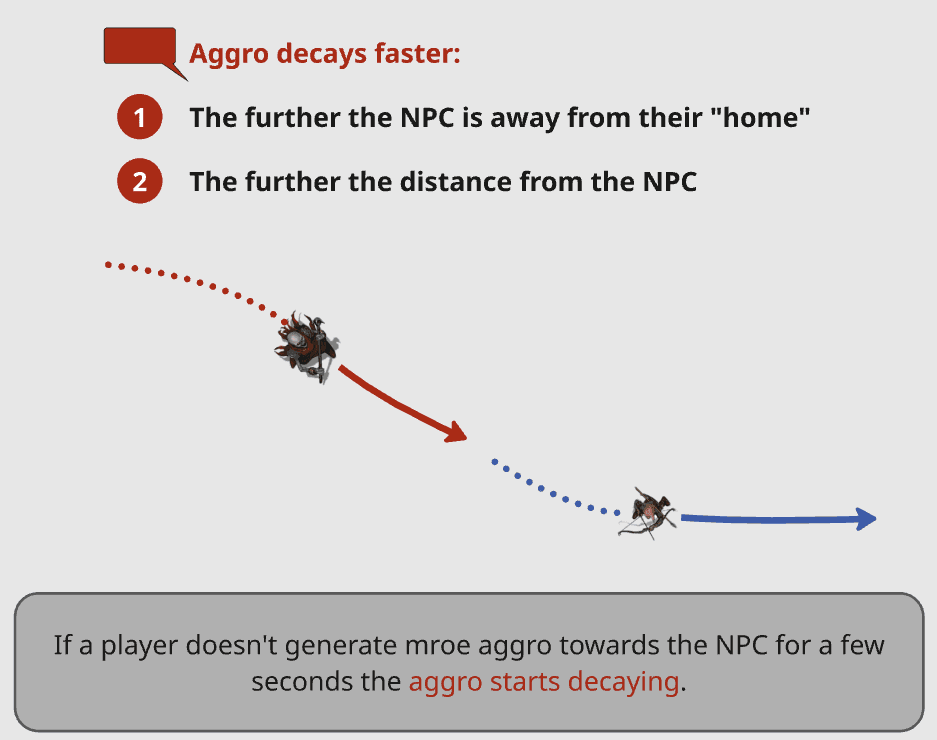 Aggro decays faster:

1 The further the NPC is away from their "home"

2 The further the distance from the NPC

If a player doesn't generate mroe aggro towards the NPC for a few seconds the aggro starts decaying.